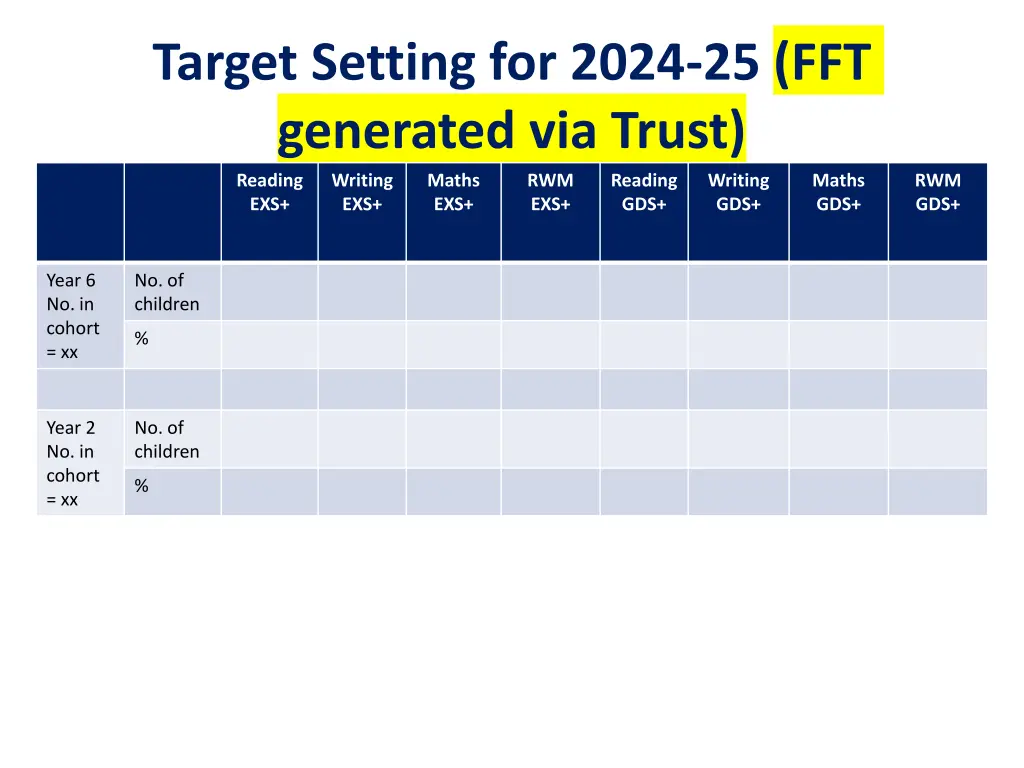 Target Setting for 2024-25 (FFT generated via Trust)

| | | Reading EXS+ | Writing EXS+ | Maths EXS+ | RWM EXS+ | Reading GDS+ | Writing GDS+ | Maths GDS+ | RWM GDS+ |
|---|---|---|---|---|---|---|---|---|---|
| Year 6 No. in cohort = xx | No. of children | | | | | | | | |
| | % | | | | | | | | |
| | | | | | | | | | |
| Year 2 No. in cohort = xx | No. of children | | | | | | | | |
| | % | | | | | | | | |